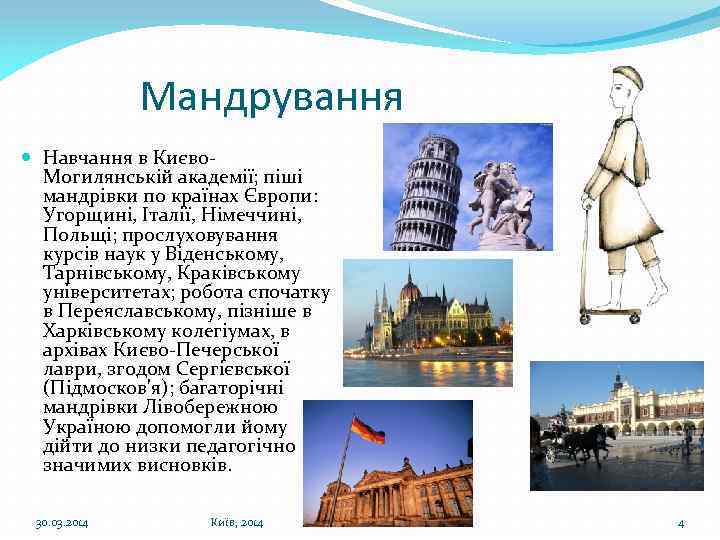 Мандрування

Навчання в Києво-Могилянській академії; піші мандрівки по країнах Європи: Угорщині, Італії, Німеччині, Польщі; прослуховування курсів наук у Віденському, Тарнівському, Краківському університетах; робота спочатку в Переяславському, пізніше в Харківському колегіумах, в архівах Києво-Печерської лаври, згодом Сергієвської (Підмосков'я); багаторічні мандрівки Лівобережною Україною допомогли йому дійти до низки педагогічно значимих висновків.

30.03.2014

Київ, 2014

4